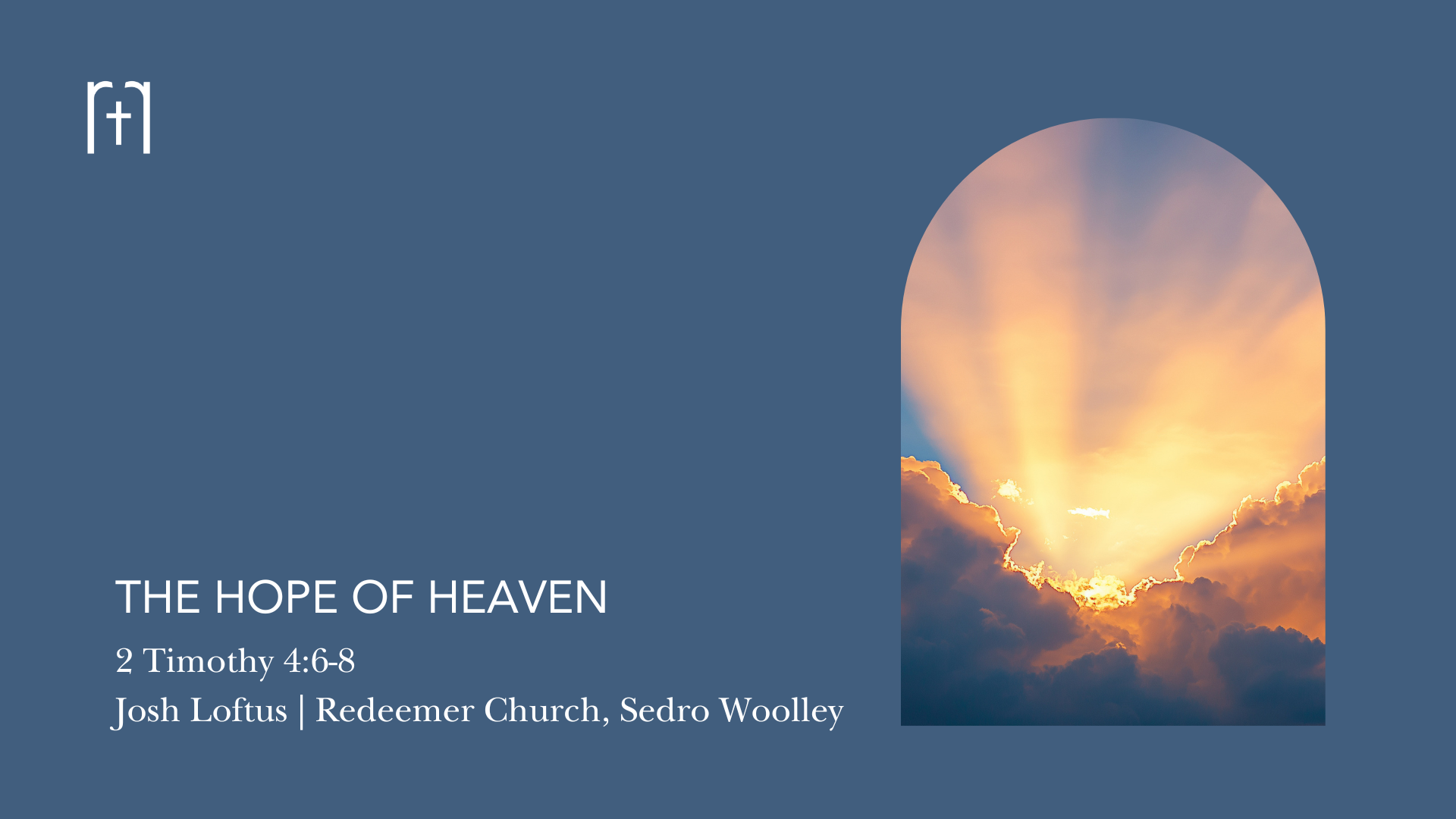 THE HOPE OF HEAVEN

2 Timothy 4:6-8

Josh Loftus | Redeemer Church, Sedro Woolley